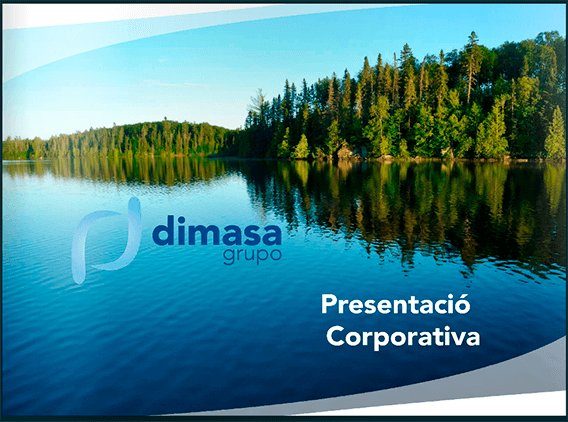 dimasa
grupo

Presentació
Corporativa